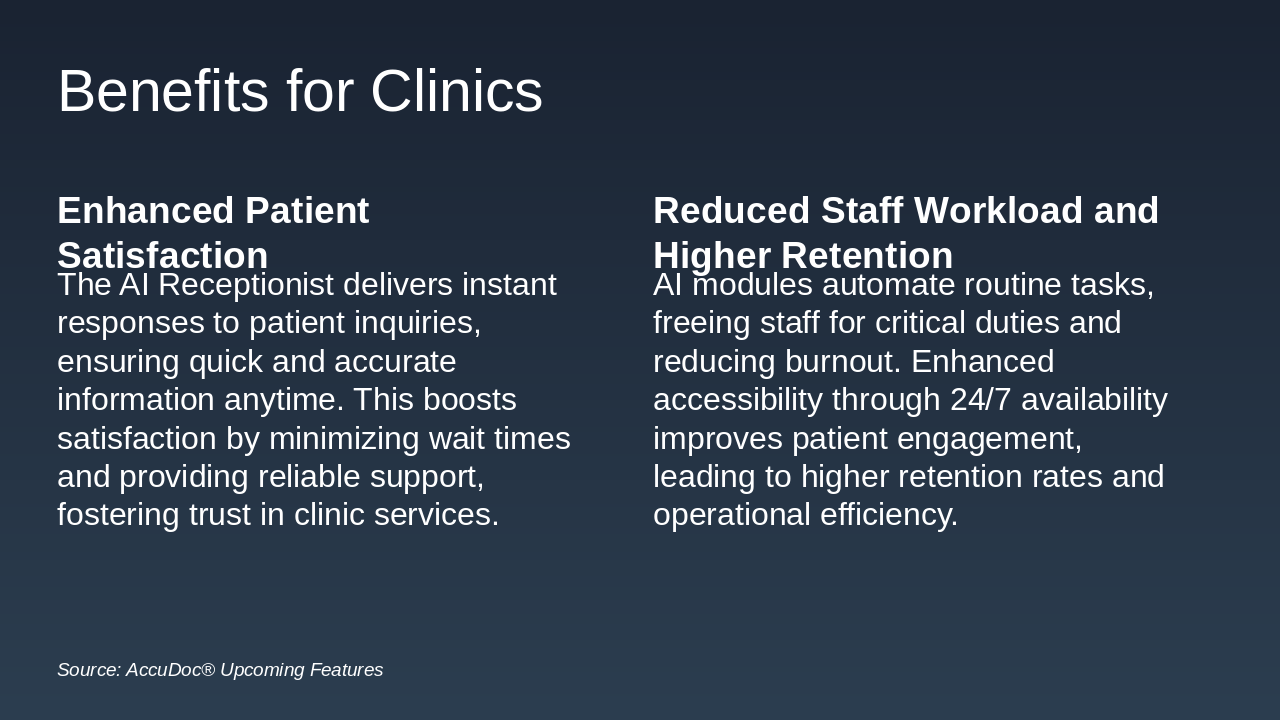 Benefits for Clinics

Enhanced Patient Satisfaction

The AI Receptionist delivers instant responses to patient inquiries, ensuring quick and accurate information anytime. This boosts satisfaction by minimizing wait times and providing reliable support, fostering trust in clinic services.

Reduced Staff Workload and Higher Retention

AI modules automate routine tasks, freeing staff for critical duties and reducing burnout. Enhanced accessibility through 24/7 availability improves patient engagement, leading to higher retention rates and operational efficiency.

Source: AccuDoc® Upcoming Features